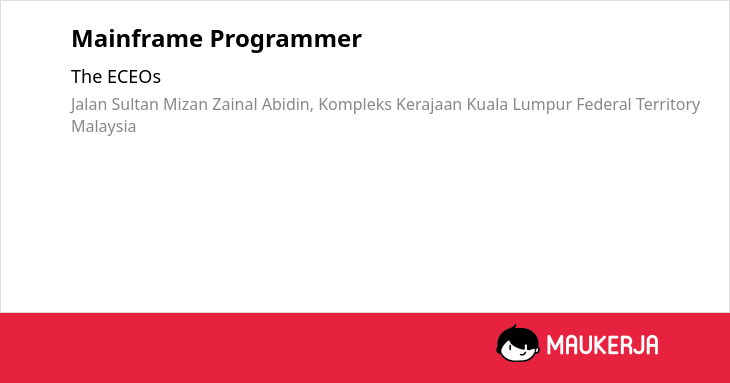 Mainframe Programmer

The ECEOs

Jalan Sultan Mizan Zainal Abidin, Kompleks Kerajaan Kuala Lumpur Federal Territory Malaysia

MAUKERJA